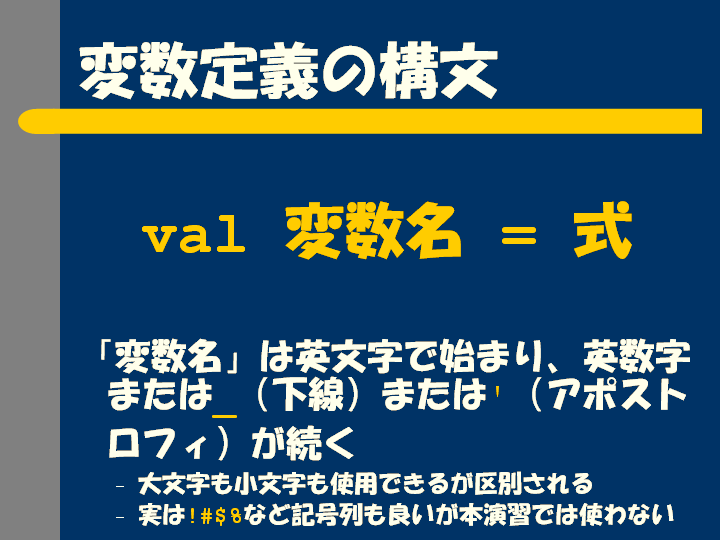 変数定義の構文

val 変数名 = 式

「変数名」は英文字で始まり、英数字または_（下線）または'（アポストロフィ）が続く

– 大文字も小文字も使用できるが区別される
– 実は!#$%など記号列も良いが本演習では使わない